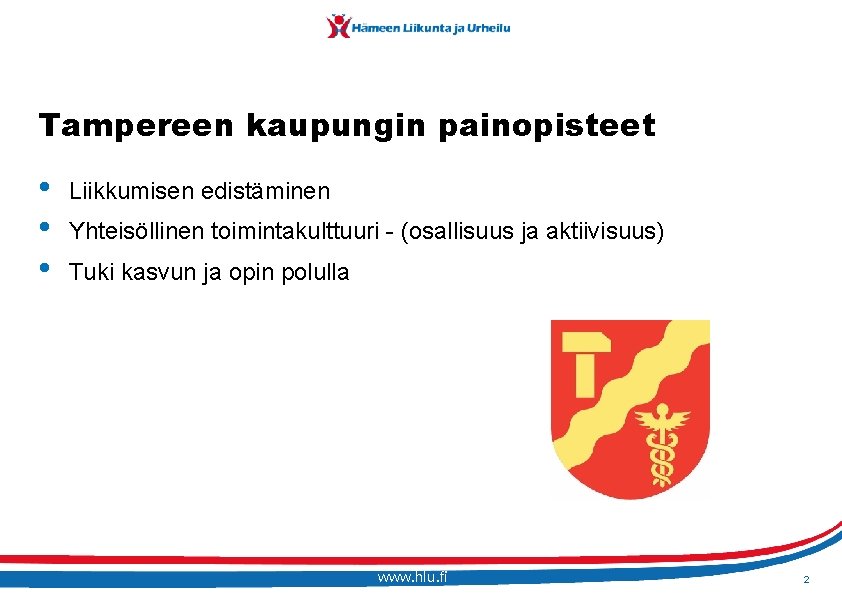 Hämeen Liikunta ja Urheilu

Tampereen kaupungin painopisteet

• Liikkumisen edistäminen
• Yhteisöllinen toimintakulttuuri - (osallisuus ja aktiivisuus)
• Tuki kasvun ja opin polulla

www.hlu.fi

2